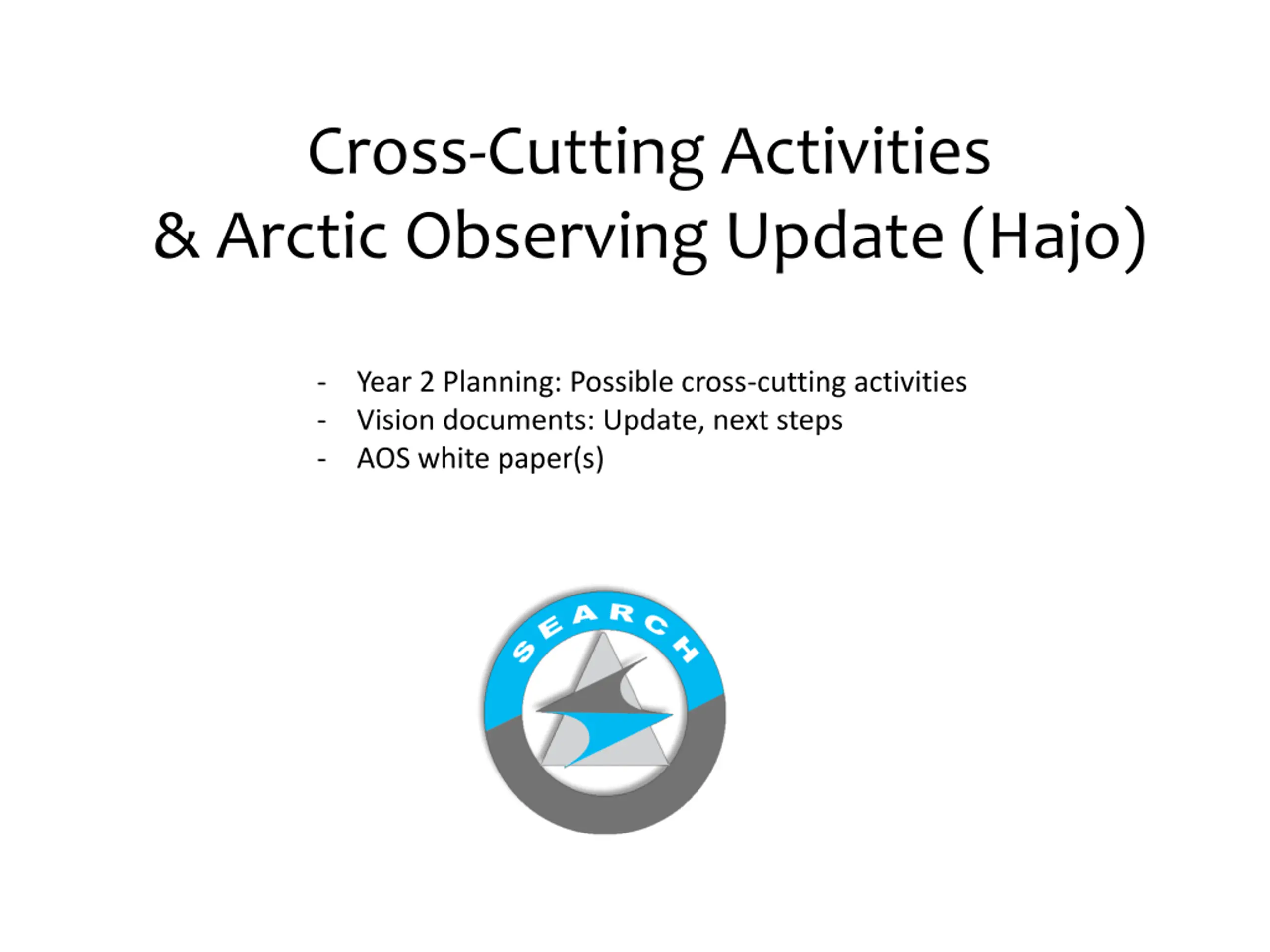 Cross-Cutting Activities
& Arctic Observing Update (Hajo)

- Year 2 Planning: Possible cross-cutting activities
- Vision documents: Update, next steps
- AOS white paper(s)

SEARCH